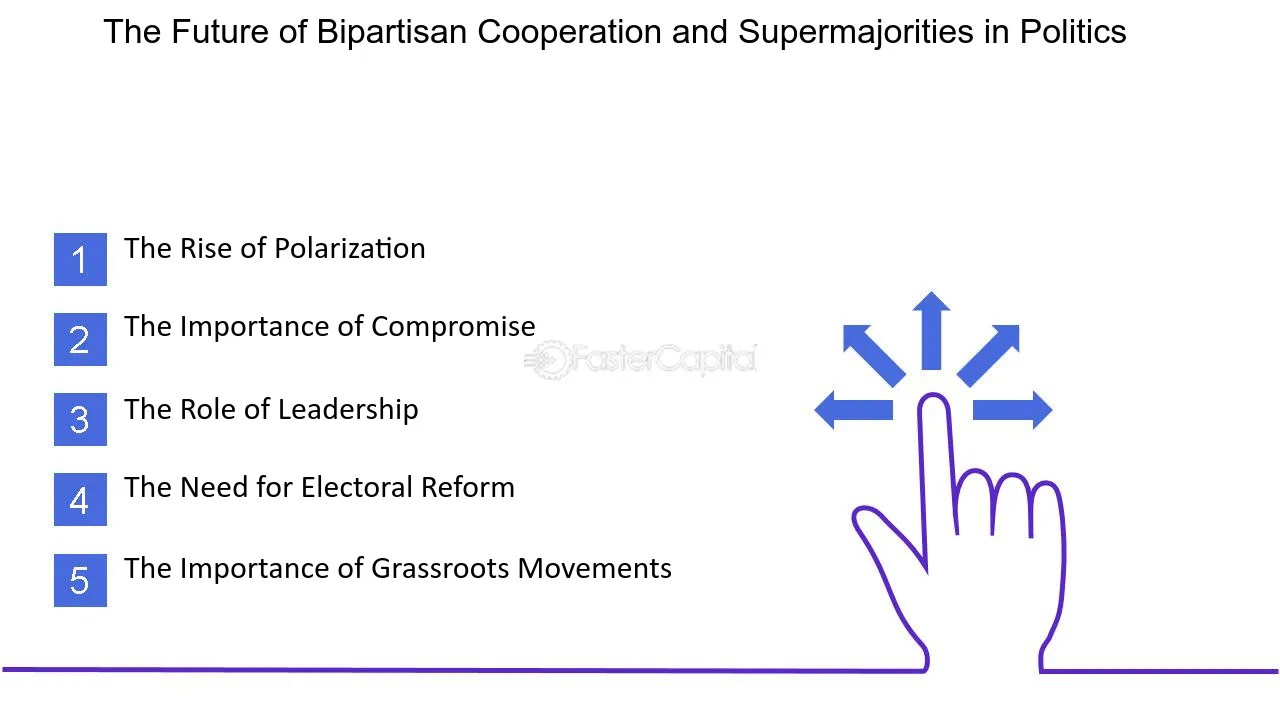 The Future of Bipartisan Cooperation and Supermajorities in Politics

1 The Rise of Polarization

2 The Importance of Compromise

3 The Role of Leadership

4 The Need for Electoral Reform

5 The Importance of Grassroots Movements

FasterCapital